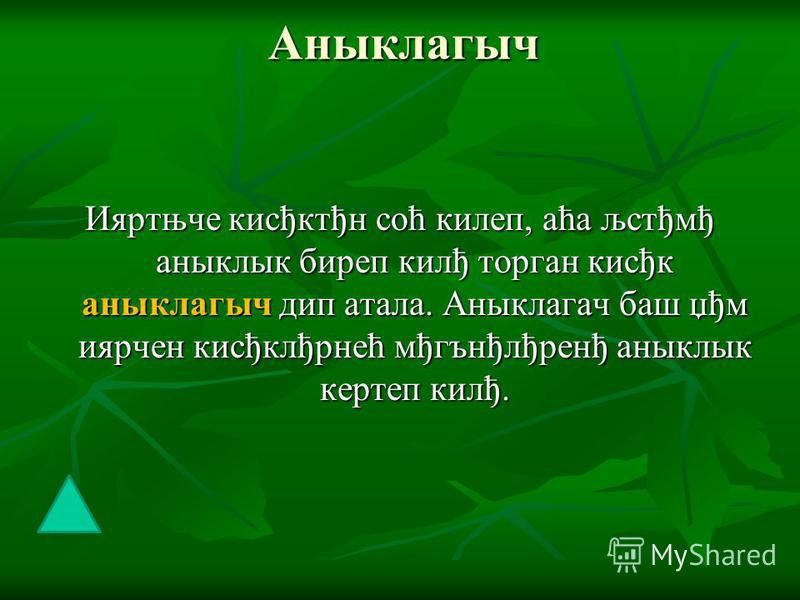 Аныклагыч

Ияртњче кисђктђн соћ килеп, аћа љстђмђ аныклык биреп килђ торган кисђк аныклагыч дип атала. Аныклагач баш џђм иярчен кисђклђрнећ мђгънђлђренђ аныклык кертеп килђ.

MyShared